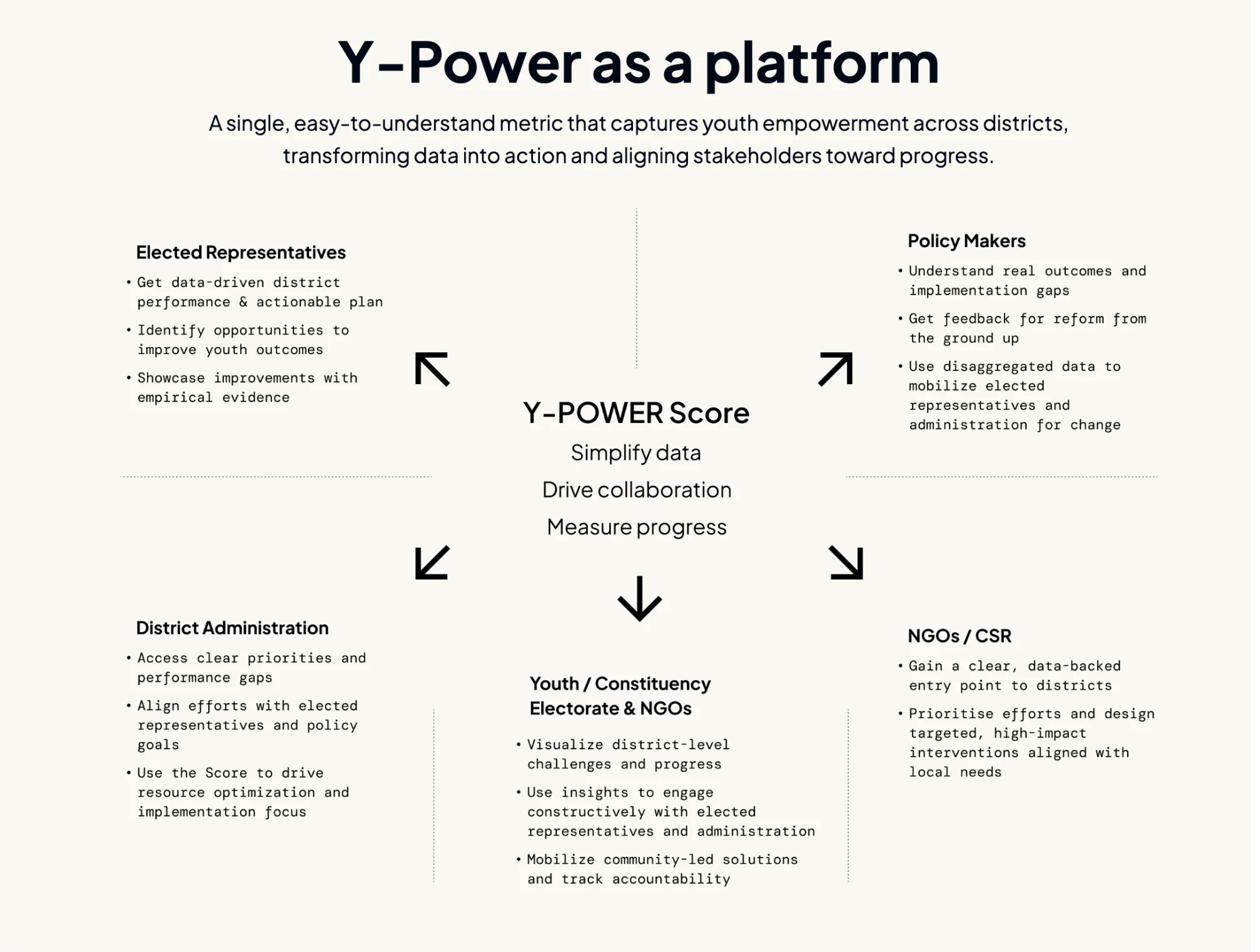 Y-Power as a platform

A single, easy-to-understand metric that captures youth empowerment across districts, transforming data into action and aligning stakeholders toward progress.

Elected Representatives
• Get data-driven district performance & actionable plan
• Identify opportunities to improve youth outcomes
• Showcase improvements with empirical evidence

Policy Makers
• Understand real outcomes and implementation gaps
• Get feedback for reform from the ground up
• Use disaggregated data to mobilize elected representatives and administration for change

Y-POWER Score
Simplify data
Drive collaboration
Measure progress

District Administration
• Access clear priorities and performance gaps
• Align efforts with elected representatives and policy goals
• Use the Score to drive resource optimization and implementation focus

Youth / Constituency Electorate & NGOs
• Visualize district-level challenges and progress
• Use insights to engage constructively with elected representatives and administration
• Mobilize community-led solutions and track accountability

NGOs / CSR
• Gain a clear, data-backed entry point to districts
• Prioritise efforts and design targeted, high-impact interventions aligned with local needs